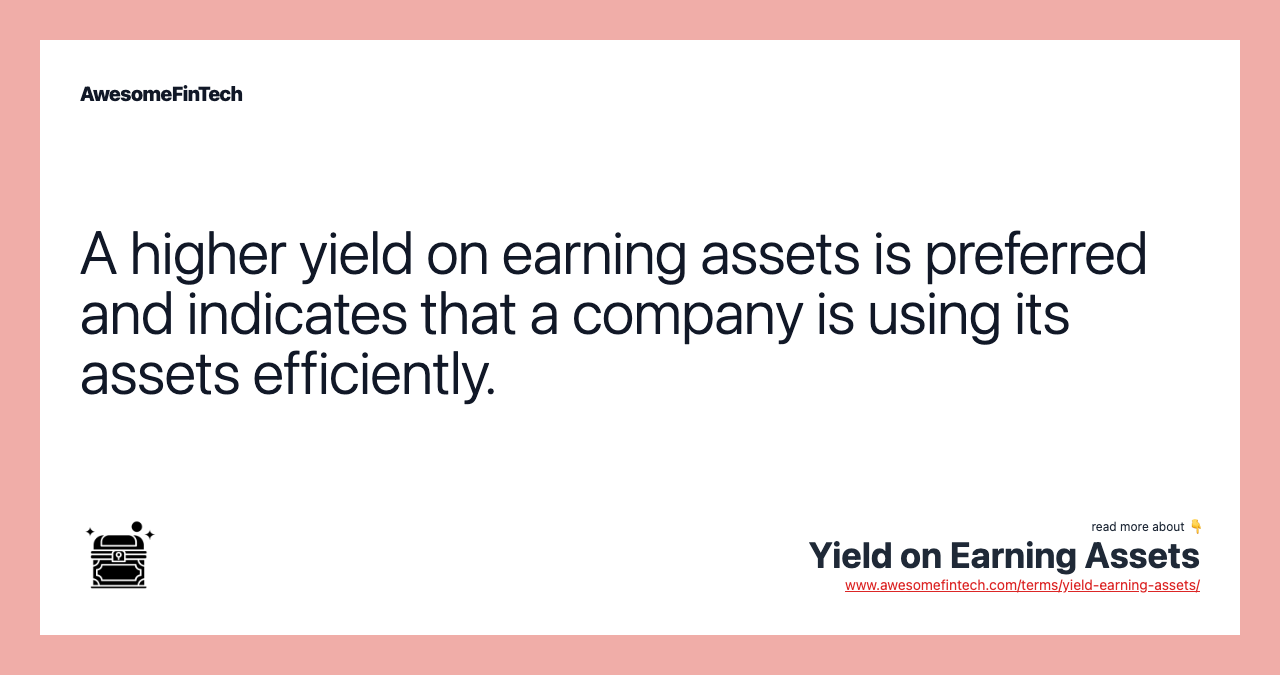 AwesomeFinTech

A higher yield on earning assets is preferred and indicates that a company is using its assets efficiently.

read more about 👇
Yield on Earning Assets
www.awesomefintech.com/terms/yield-earning-assets/